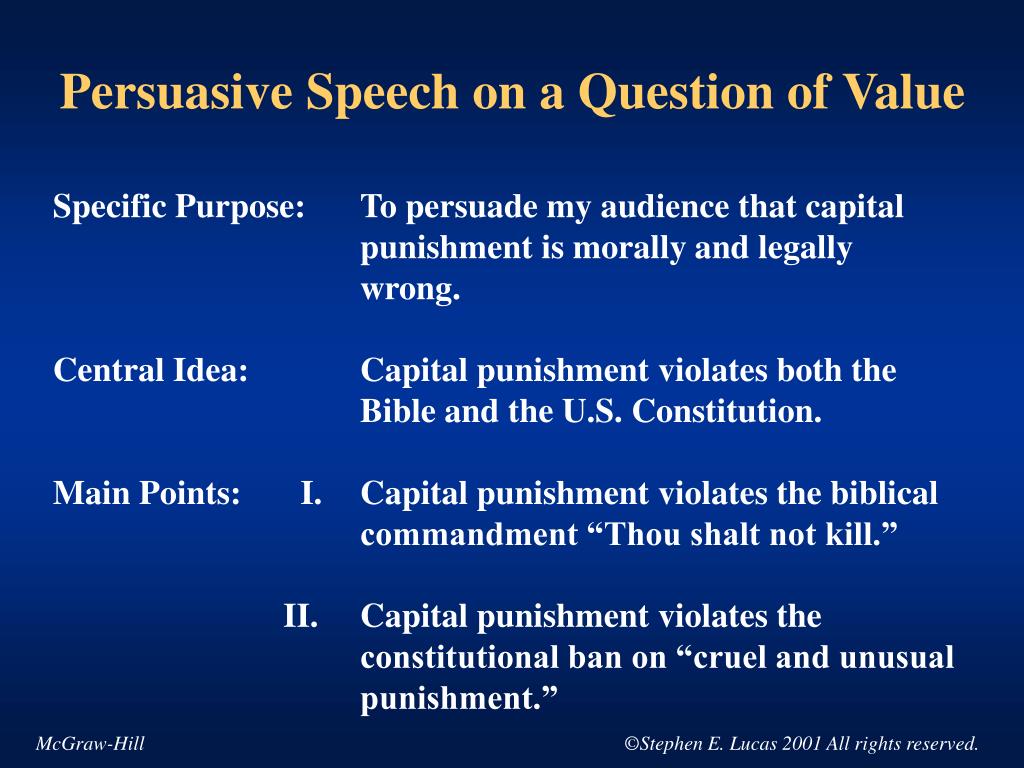 Persuasive Speech on a Question of Value

Specific Purpose: To persuade my audience that capital punishment is morally and legally wrong.

Central Idea: Capital punishment violates both the Bible and the U.S. Constitution.

Main Points: I. Capital punishment violates the biblical commandment “Thou shalt not kill.”

II. Capital punishment violates the constitutional ban on “cruel and unusual punishment.”

McGraw-Hill

©Stephen E. Lucas 2001 All rights reserved.